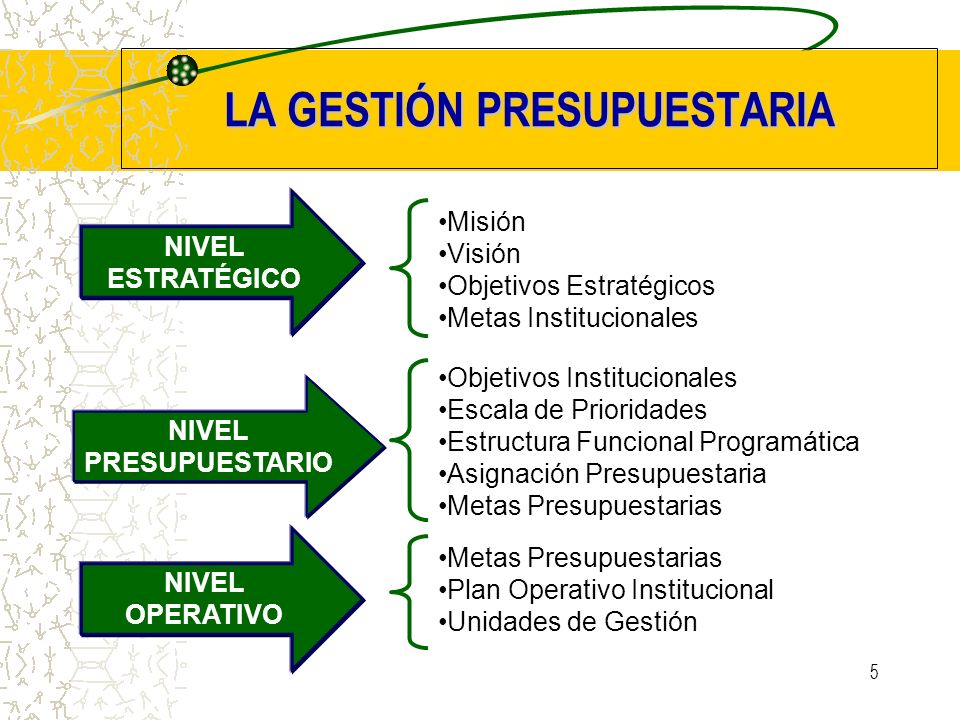 LA GESTIÓN PRESUPUESTARIA

NIVEL ESTRATÉGICO

•Misión
•Visión
•Objetivos Estratégicos
•Metas Institucionales

NIVEL PRESUPUESTARIO

•Objetivos Institucionales
•Escala de Prioridades
•Estructura Funcional Programática
•Asignación Presupuestaria
•Metas Presupuestarias

NIVEL OPERATIVO

•Metas Presupuestarias
•Plan Operativo Institucional
•Unidades de Gestión

5